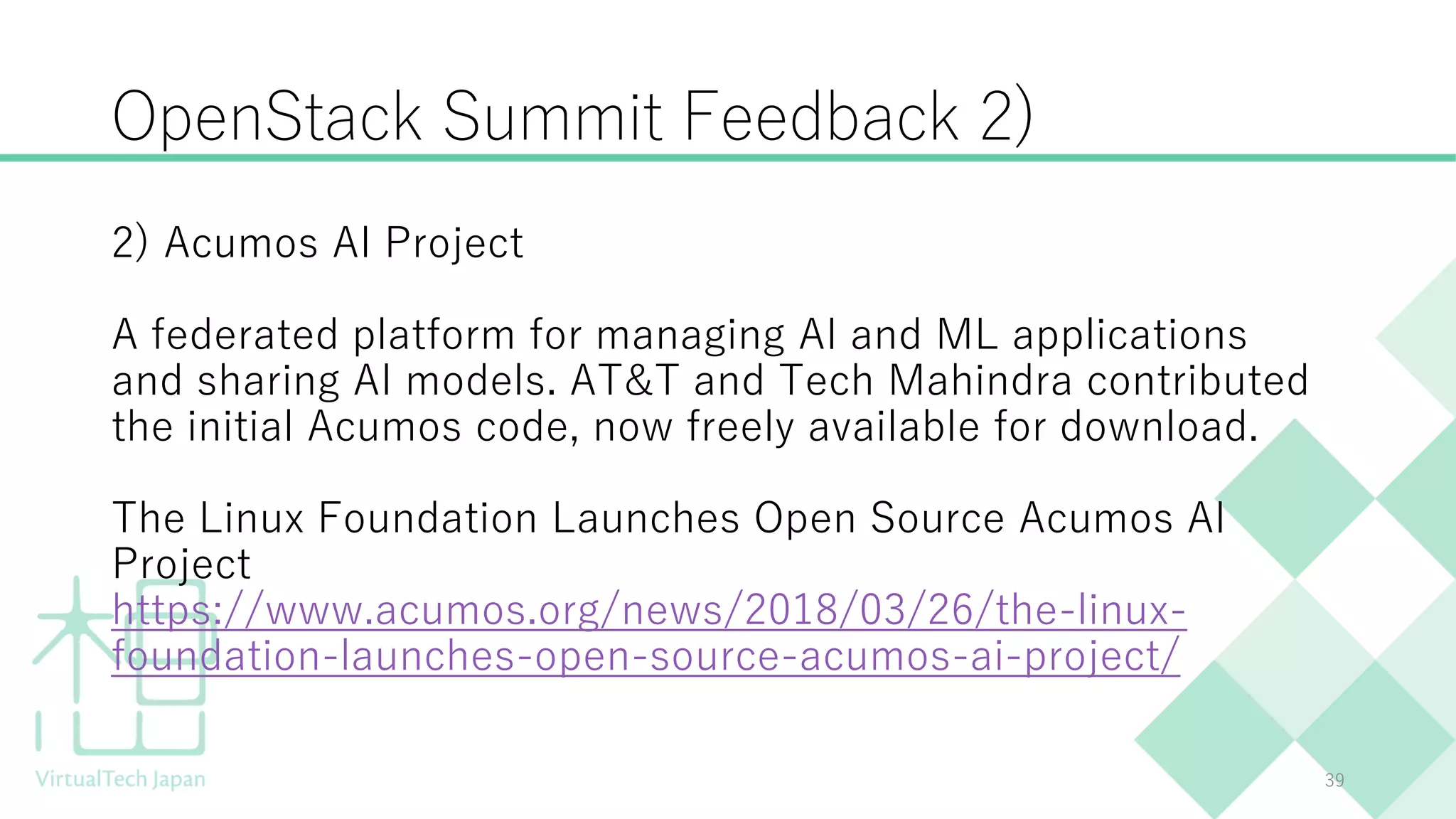 OpenStack Summit Feedback 2)

2) Acumos AI Project

A federated platform for managing AI and ML applications and sharing AI models. AT&T and Tech Mahindra contributed the initial Acumos code, now freely available for download.

The Linux Foundation Launches Open Source Acumos AI Project
https://www.acumos.org/news/2018/03/26/the-linux-foundation-launches-open-source-acumos-ai-project/

VirtualTech Japan

39